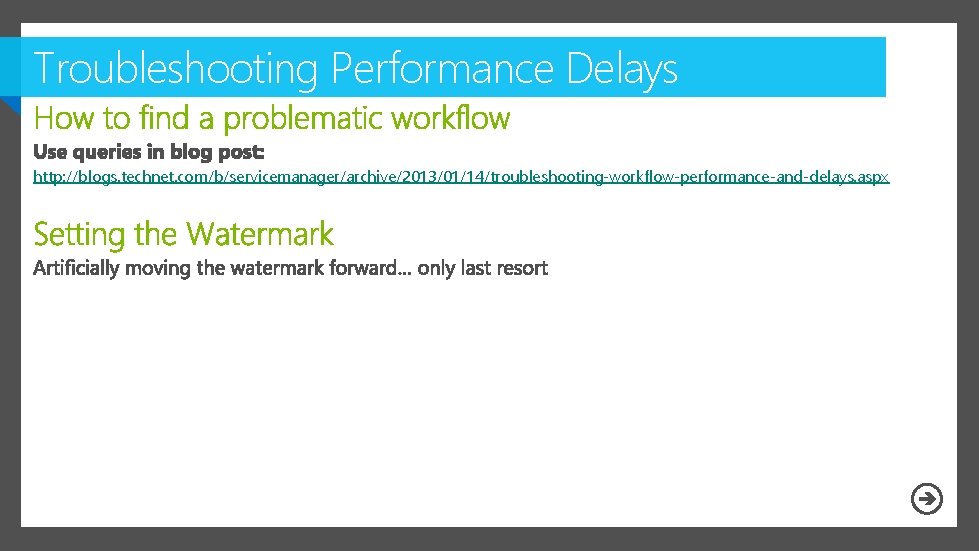 Troubleshooting Performance Delays

How to find a problematic workflow

Use queries in blog post:

http://blogs.technet.com/b/servicemanager/archive/2013/01/14/troubleshooting-workflow-performance-and-delays.aspx

Setting the Watermark

Artificially moving the watermark forward… only last resort